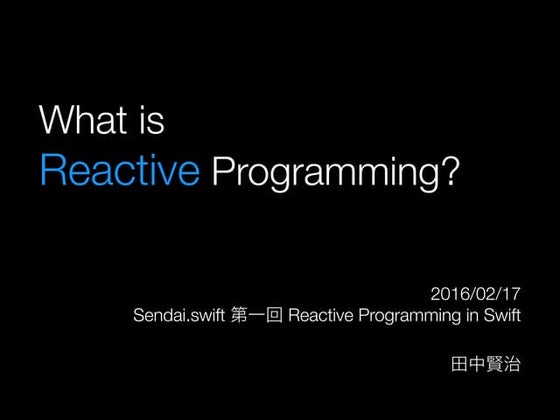 What is
Reactive Programming?

2016/02/17
Sendai.swift 第一回 Reactive Programming in Swift

田中賢治